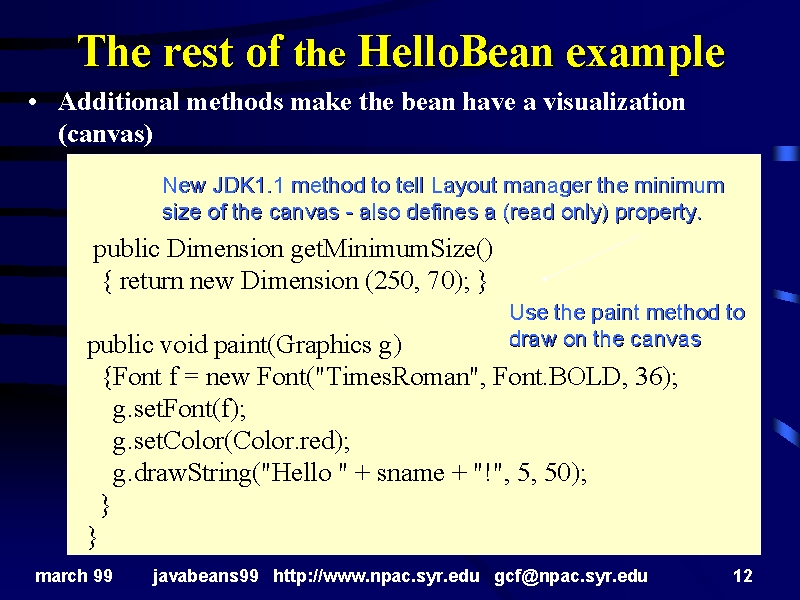 The rest of the HelloBean example

• Additional methods make the bean have a visualization (canvas)

New JDK1.1 method to tell Layout manager the minimum size of the canvas - also defines a (read only) property.

public Dimension getMinimumSize()
{ return new Dimension (250, 70); }

Use the paint method to draw on the canvas

public void paint(Graphics g)
{Font f = new Font("TimesRoman", Font.BOLD, 36);
g.setFont(f);
g.setColor(Color.red);
g.drawString("Hello " + sname + "!", 5, 50);
}
}

march 99 javabeans99 http://www.npac.syr.edu gcf@npac.syr.edu 12